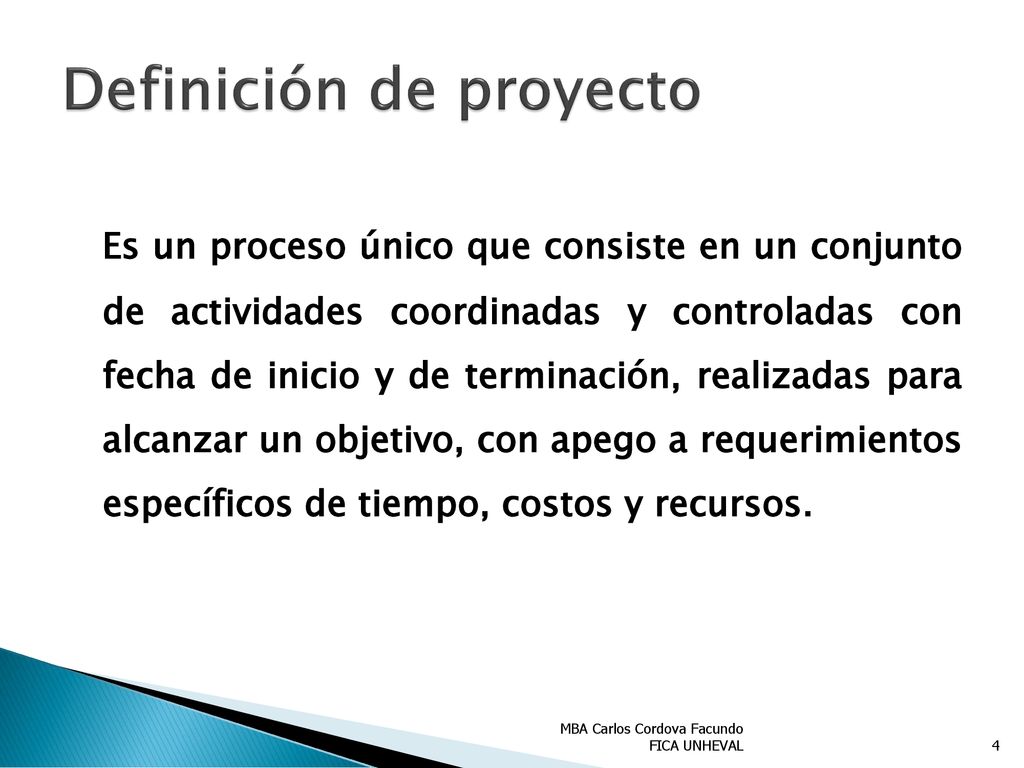 Definición de proyecto

Es un proceso único que consiste en un conjunto de actividades coordinadas y controladas con fecha de inicio y de terminación, realizadas para alcanzar un objetivo, con apego a requerimientos específicos de tiempo, costos y recursos.

MBA Carlos Cordova Facundo
FICA UNHEVAL

4